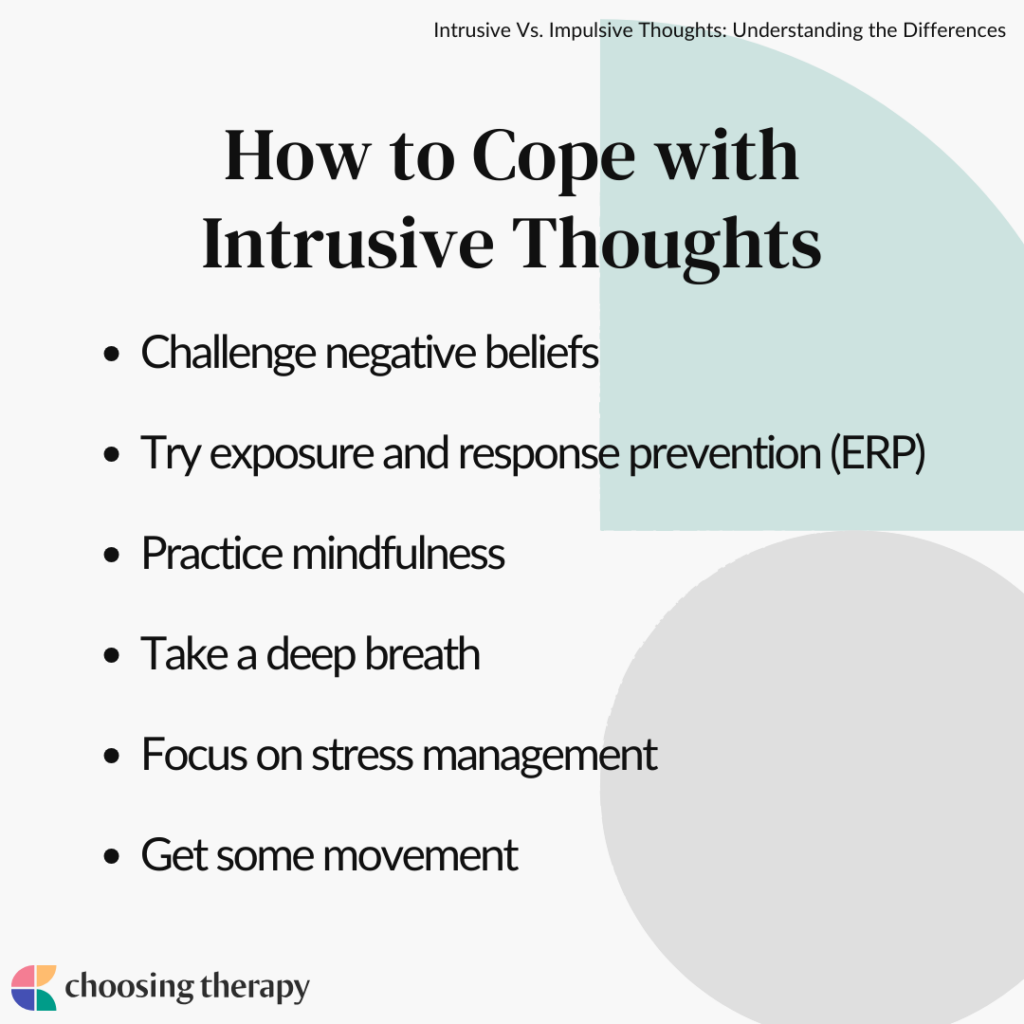 Intrusive Vs. Impulsive Thoughts: Understanding the Differences

How to Cope with Intrusive Thoughts

- Challenge negative beliefs
- Try exposure and response prevention (ERP)
- Practice mindfulness
- Take a deep breath
- Focus on stress management
- Get some movement

choosing therapy